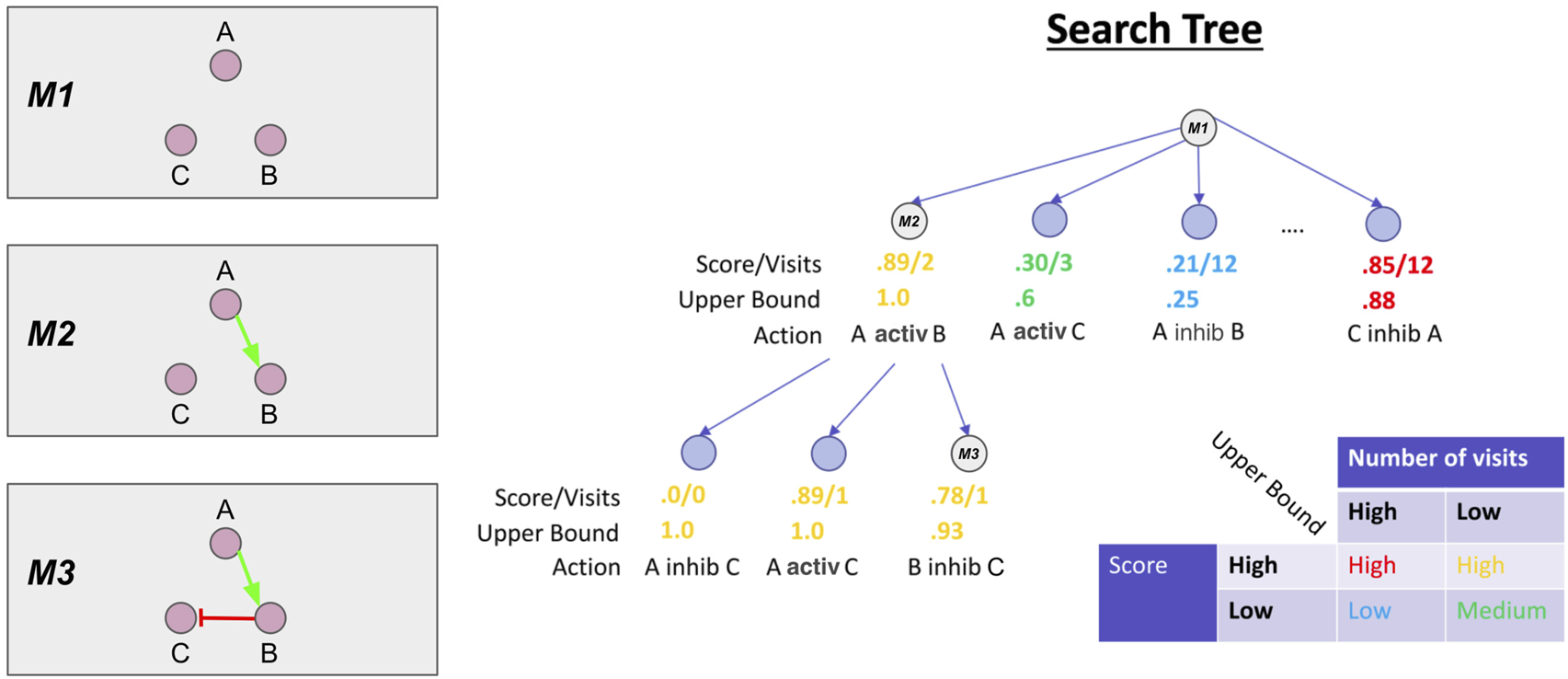 M1

A

C B

M2

A

C B

M3

A

C B

Search Tree

M1

M2

....

Score/Visits .89/2 .30/3 .21/12 .85/12

Upper Bound 1.0 .6 .25 .88

Action A activ B A activ C A inhib B C inhib A

M3

Score/Visits .0/0 .89/1 .78/1

Upper Bound 1.0 1.0 .93

Action A inhib C A activ C B inhib C

Upper Bound

| | | Number of visits | |
|---|---|---|---|
| | | High | Low |
| Score | High | High | High |
| | Low | Low | Medium |